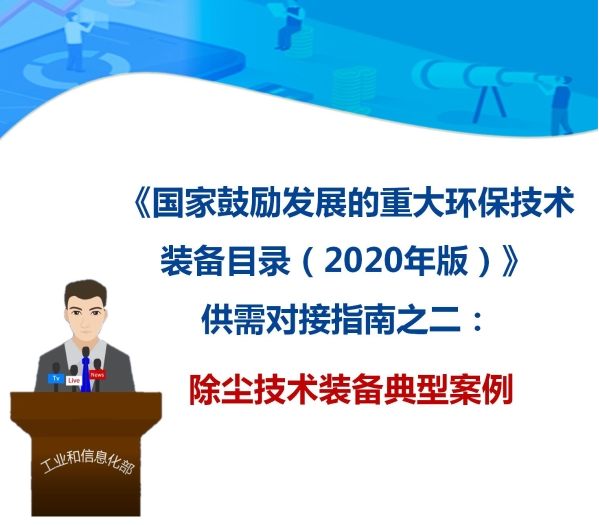 《国家鼓励发展的重大环保技术装备目录（2020年版）》

供需对接指南之二：

除尘技术装备典型案例

Tv Live News

工业和信息化部